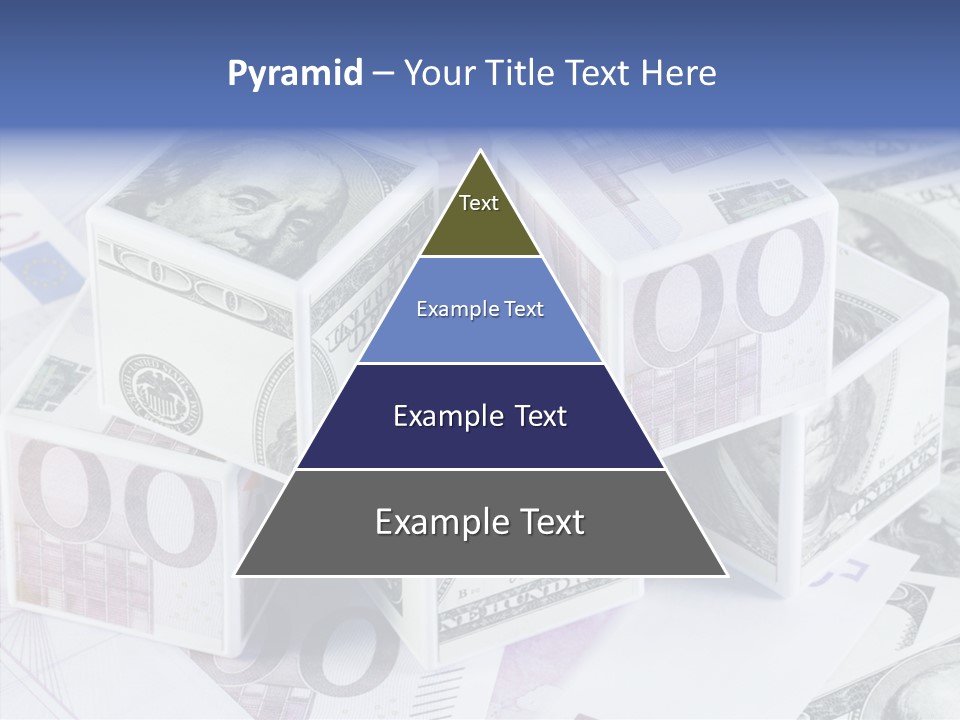 Pyramid – Your Title Text Here

Text

Example Text

Example Text

Example Text